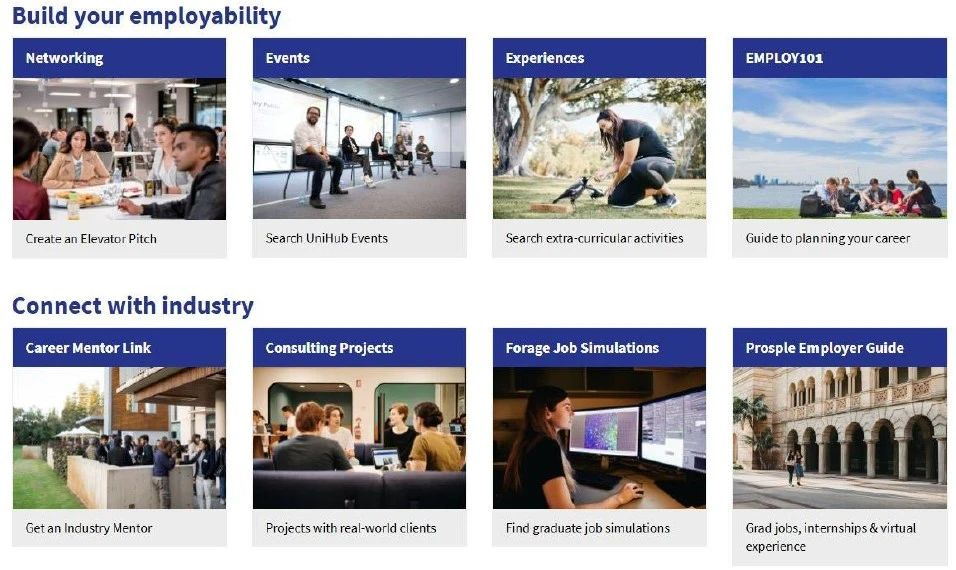 Build your employability

Networking

Create an Elevator Pitch

Events

Search UniHub Events

Experiences

Search extra-curricular activities

EMPLOY101

Guide to planning your career

Connect with industry

Career Mentor Link

Get an Industry Mentor

Consulting Projects

Projects with real-world clients

Forage Job Simulations

Find graduate job simulations

Prosple Employer Guide

Grad jobs, internships & virtual experience